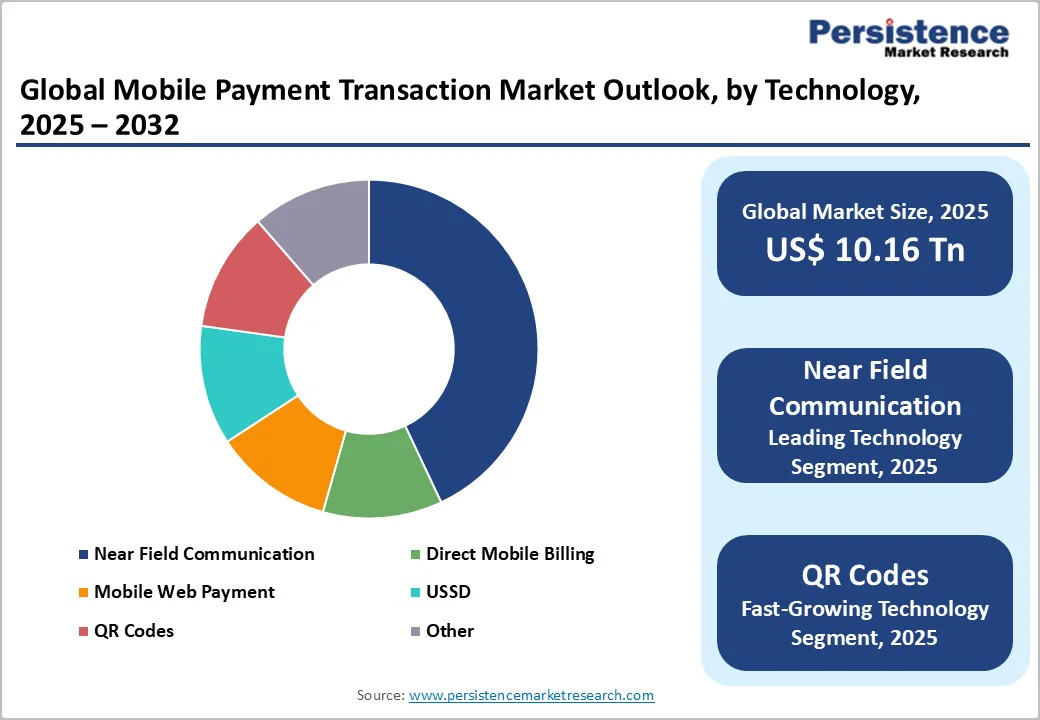 Persistence
Market Research

Global Mobile Payment Transaction Market Outlook, by Technology, 2025 – 2032

Near Field Communication
Direct Mobile Billing
Mobile Web Payment
USSD
QR Codes
Other

Global Market Size, 2025
US$ 10.16 Tn

Near Field Communication
Leading Technology Segment, 2025

QR Codes
Fast-Growing Technology Segment, 2025

Source: www.persistencemarketresearch.com